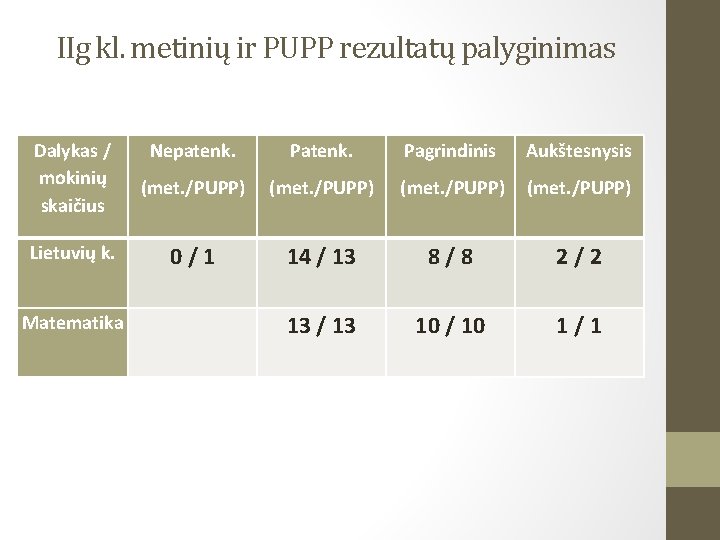 IIg kl. metinių ir PUPP rezultatų palyginimas

| Dalykas / mokinių skaičius | Nepatenk. (met./PUPP) | Patenk. (met./PUPP) | Pagrindinis (met./PUPP) | Aukštesnysis (met./PUPP) |
|---|---|---|---|---|
| Lietuvių k. | 0 / 1 | 14 / 13 | 8 / 8 | 2 / 2 |
| Matematika | | 13 / 13 | 10 / 10 | 1 / 1 |